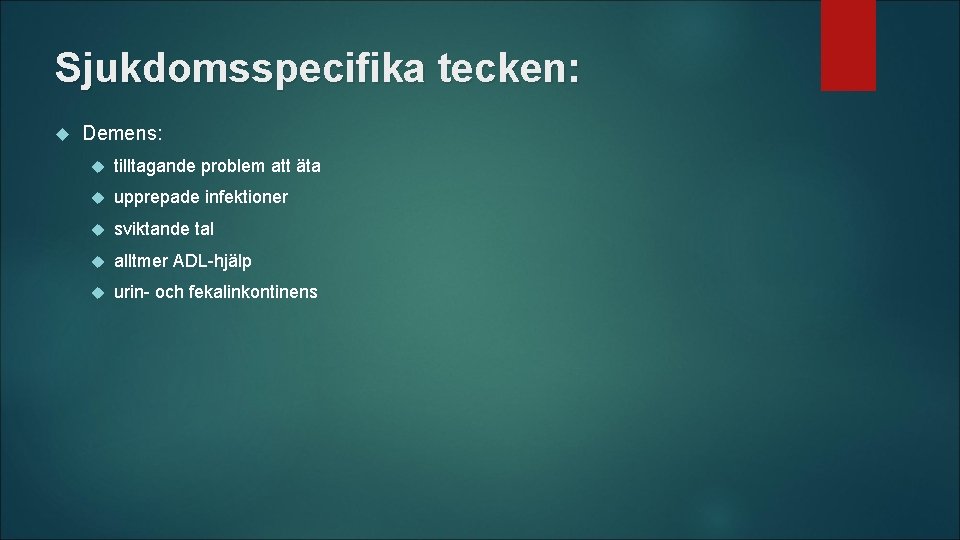 Sjukdomsspecifika tecken:

Demens:

tilltagande problem att äta

upprepade infektioner

sviktande tal

alltmer ADL-hjälp

urin- och fekalinkontinens